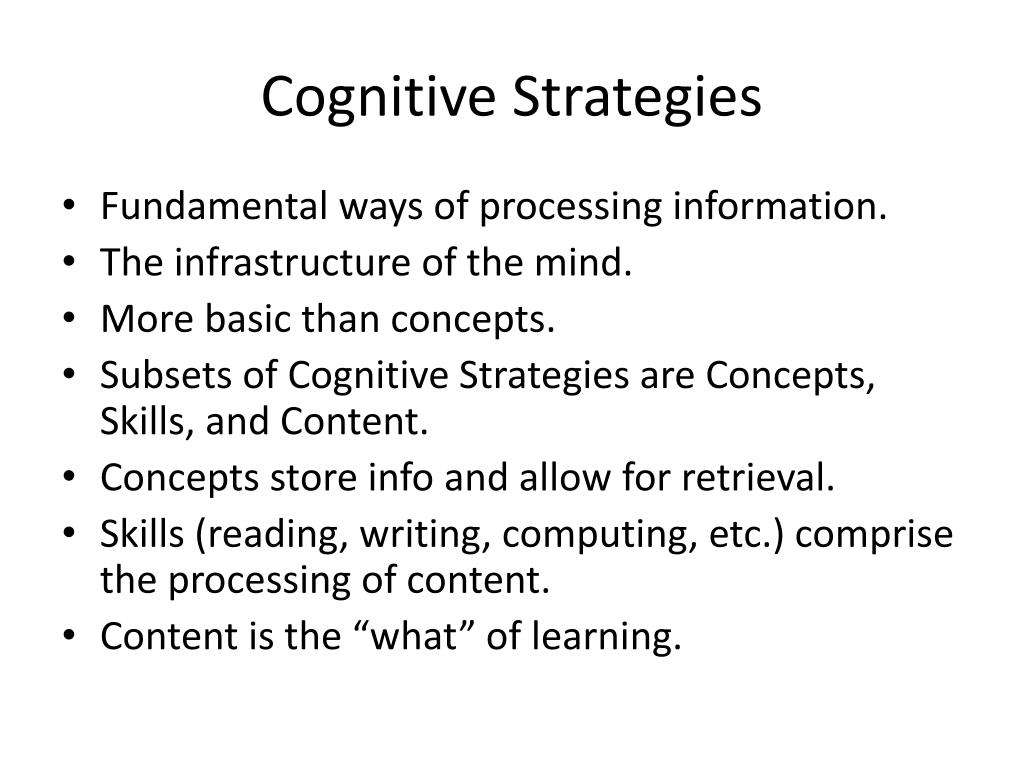 Cognitive Strategies

• Fundamental ways of processing information.
• The infrastructure of the mind.
• More basic than concepts.
• Subsets of Cognitive Strategies are Concepts, Skills, and Content.
• Concepts store info and allow for retrieval.
• Skills (reading, writing, computing, etc.) comprise the processing of content.
• Content is the “what” of learning.